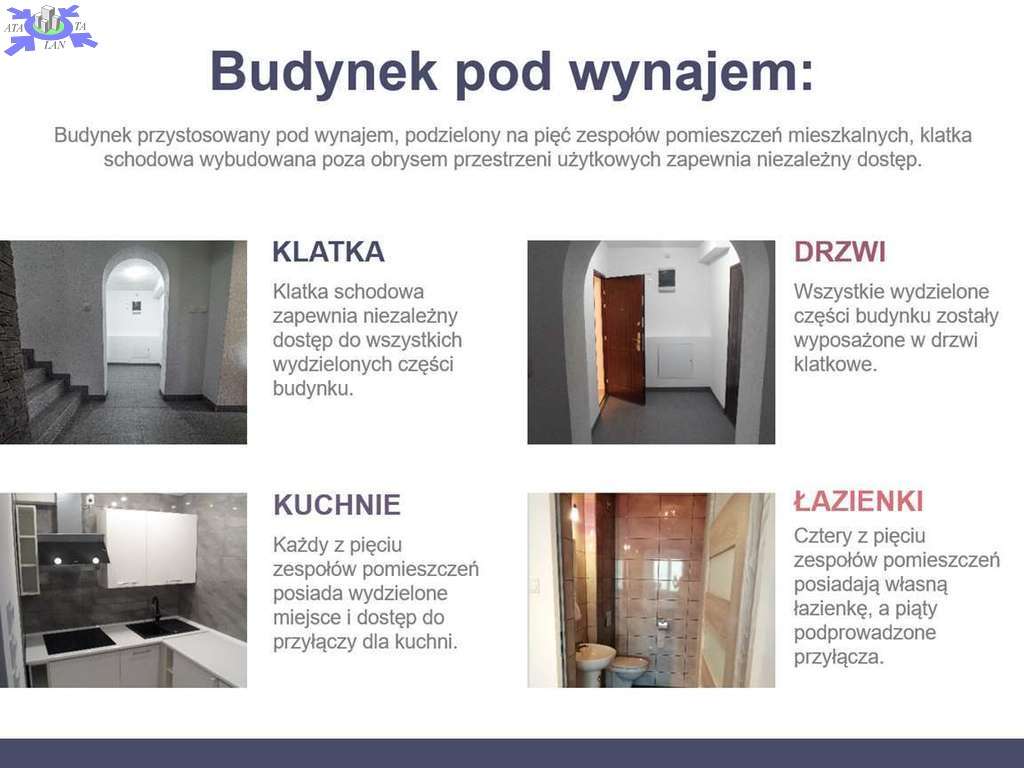 ATA TA LAN

Budynek pod wynajem:

Budynek przystosowany pod wynajem, podzielony na pięć zespołów pomieszczeń mieszkalnych, klatka schodowa wybudowana poza obrysem przestrzeni użytkowych zapewnia niezależny dostęp.

KLATKA

Klatka schodowa zapewnia niezależny dostęp do wszystkich wydzielonych części budynku.

DRZWI

Wszystkie wydzielone części budynku zostały wyposażone w drzwi klatkowe.

KUCHNIE

Każdy z pięciu zespołów pomieszczeń posiada wydzielone miejsce i dostęp do przyłączy dla kuchni.

ŁAZIENKI

Cztery z pięciu zespołów pomieszczeń posiadają własną łazienkę, a piąty podprowadzone przyłącza.